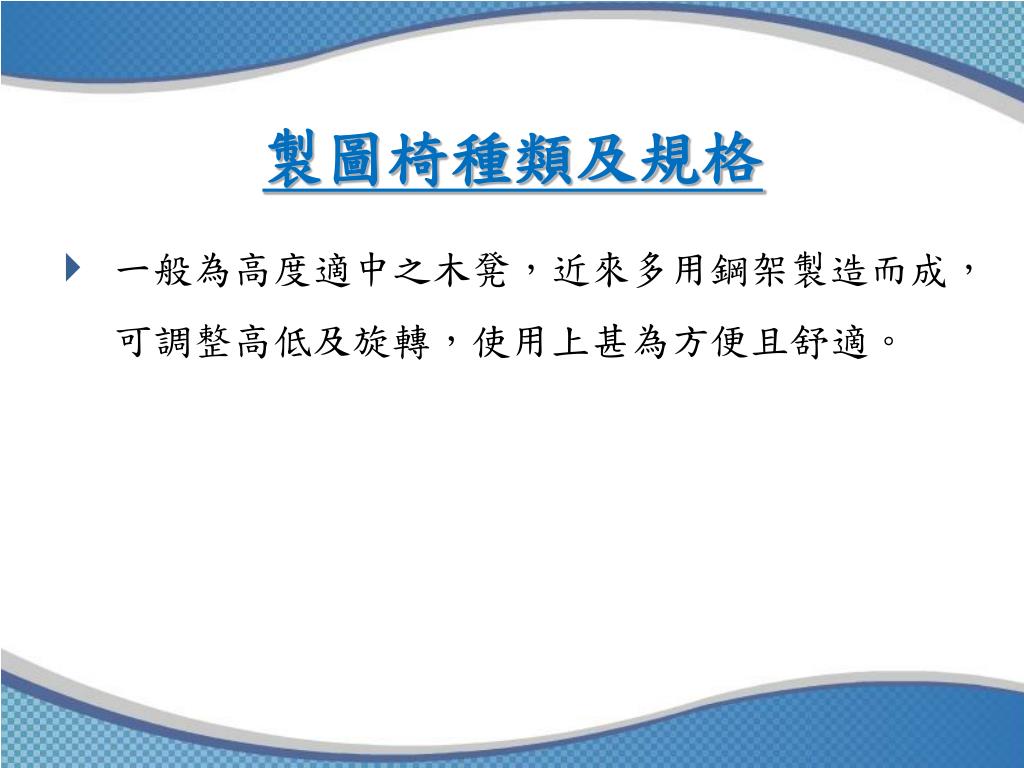 製圖椅種類及規格

一般為高度適中之木凳，近來多用鋼架製造而成，可調整高低及旋轉，使用上甚為方便且舒適。